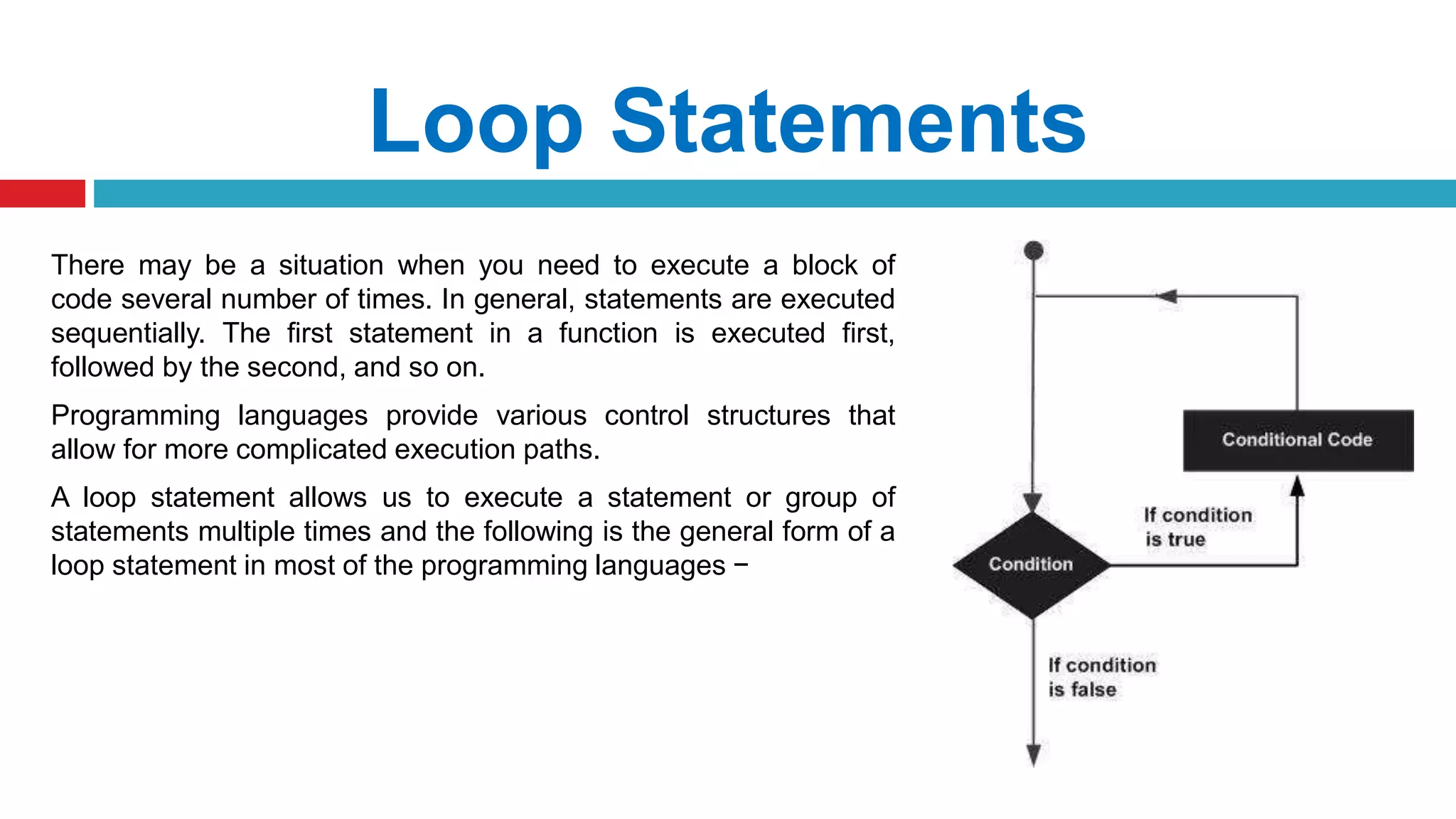 Loop Statements

There may be a situation when you need to execute a block of code several number of times. In general, statements are executed sequentially. The first statement in a function is executed first, followed by the second, and so on.

Programming languages provide various control structures that allow for more complicated execution paths.

A loop statement allows us to execute a statement or group of statements multiple times and the following is the general form of a loop statement in most of the programming languages −

Conditional Code

If condition is true

Condition

If condition is false